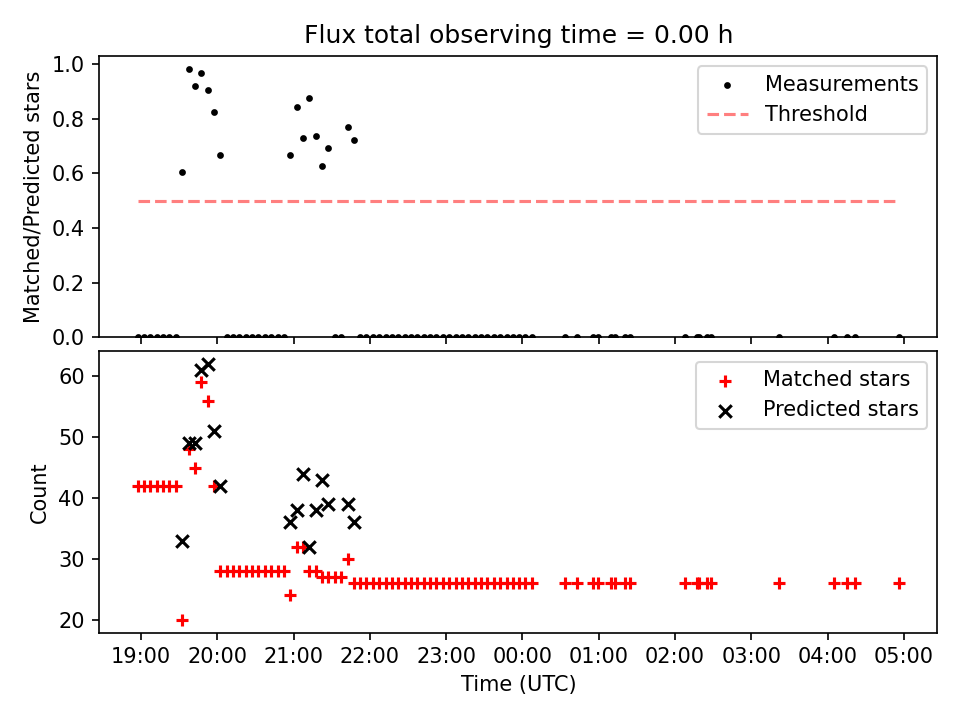 Flux total observing time = 0.00 h

Matched/Predicted stars
1.0
0.8
0.6
0.4
0.2
0.0

Measurements
Threshold

Count
60
50
40
30
20

Matched stars
Predicted stars

19:00 20:00 21:00 22:00 23:00 00:00 01:00 02:00 03:00 04:00 05:00
Time (UTC)